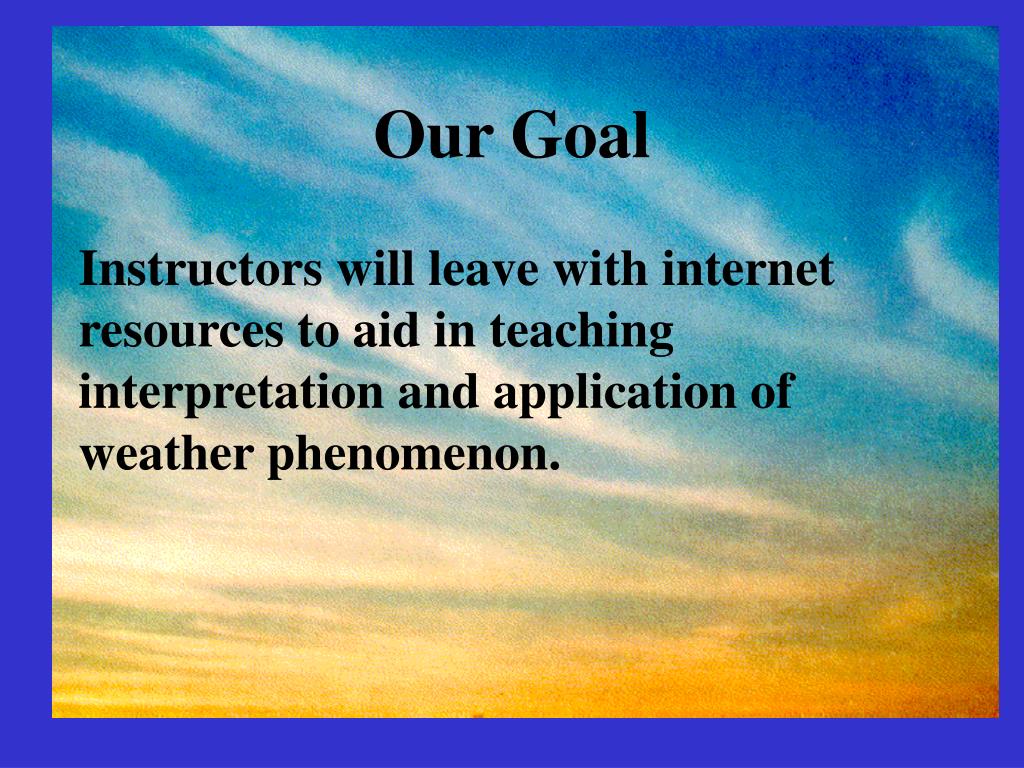 Our Goal

Instructors will leave with internet resources to aid in teaching interpretation and application of weather phenomenon.